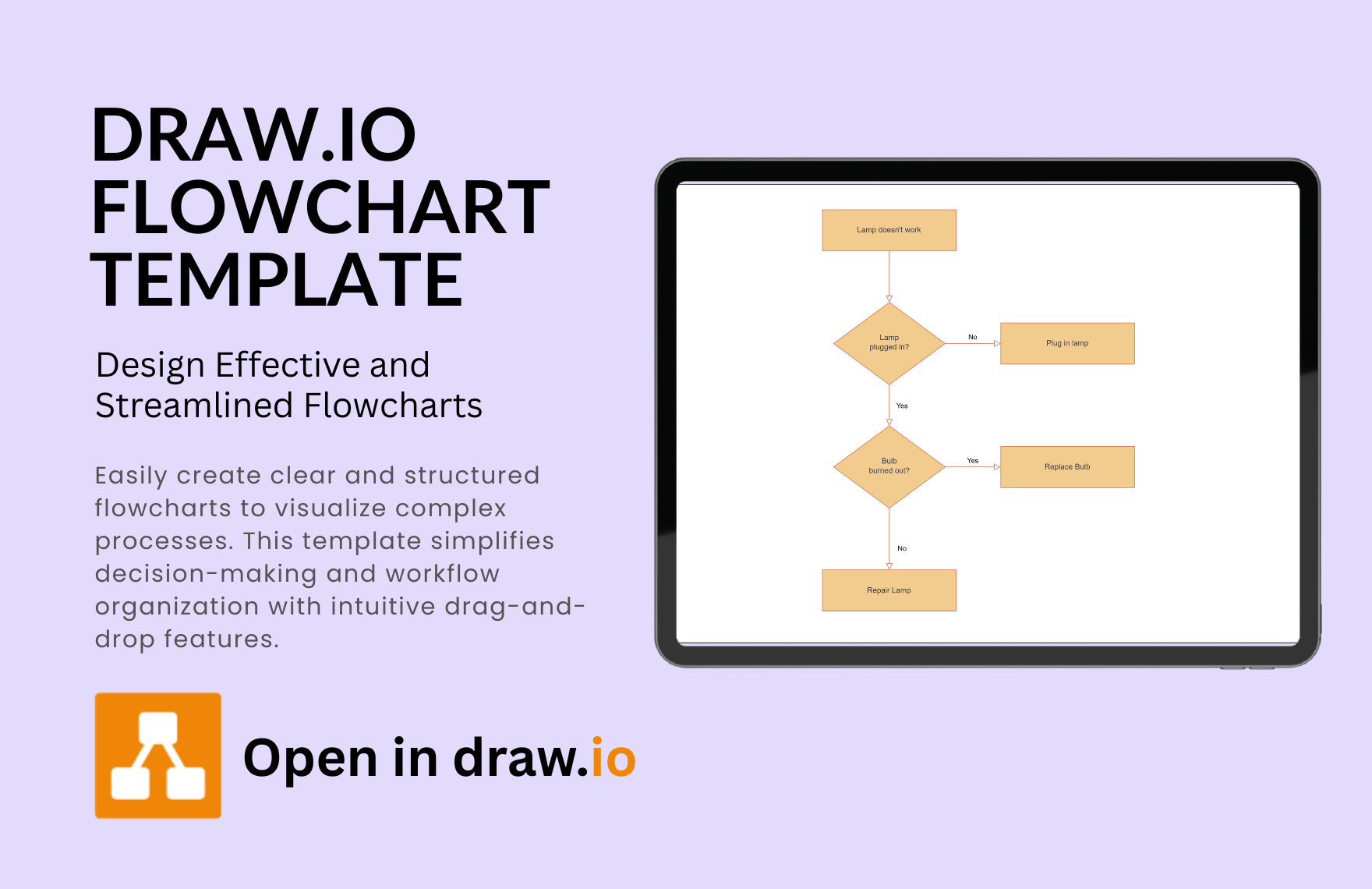 DRAW.IO FLOWCHART TEMPLATE

Design Effective and Streamlined Flowcharts

Easily create clear and structured flowcharts to visualize complex processes. This template simplifies decision-making and workflow organization with intuitive drag-and-drop features.

Open in draw.io

Lamp doesn't work

Lamp plugged in?

No

Plug in lamp

Yes

Bulb burned out?

Yes

Replace Bulb

No

Repair Lamp